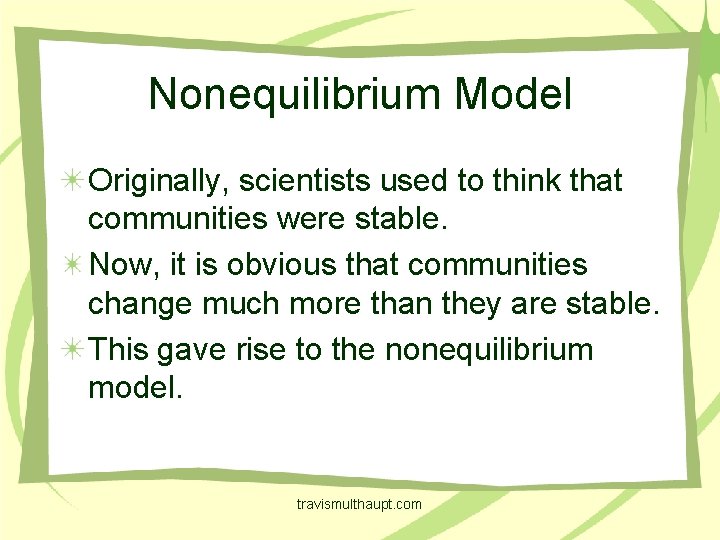 Nonequilibrium Model

Originally, scientists used to think that communities were stable.

Now, it is obvious that communities change much more than they are stable.

This gave rise to the nonequilibrium model.

travismulthaupt.com